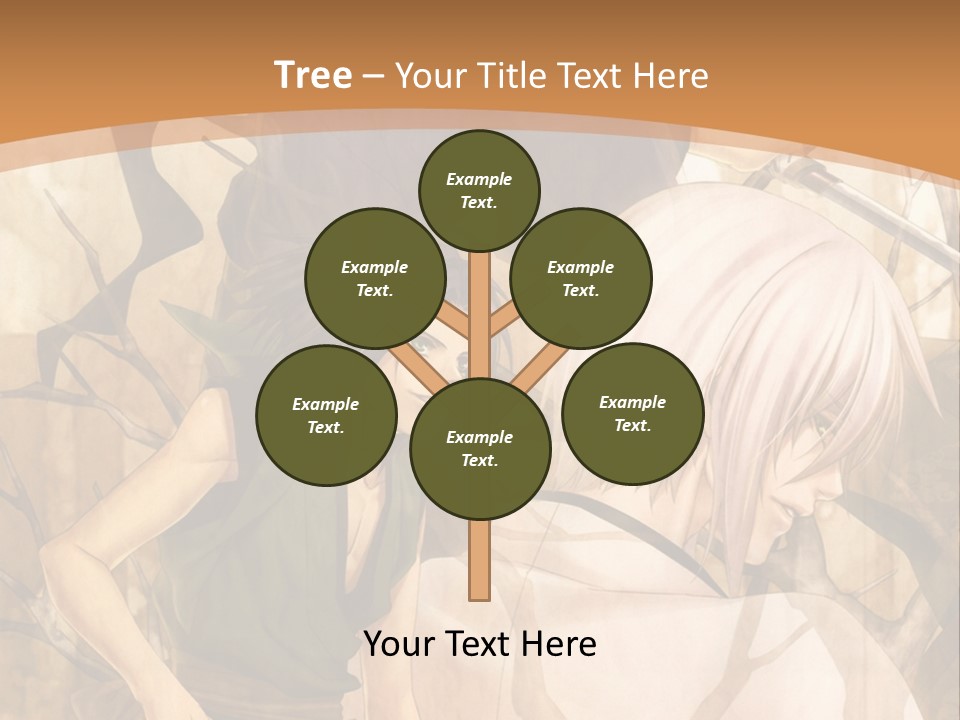 Tree – Your Title Text Here

Example Text.

Example Text.

Example Text.

Example Text.

Example Text.

Example Text.

Your Text Here